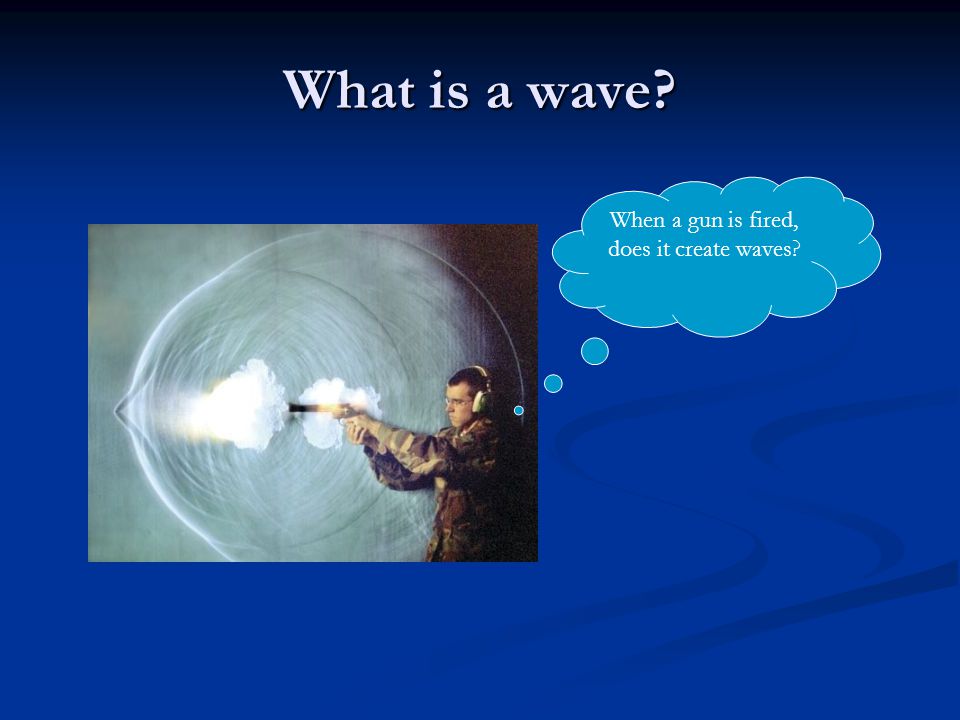 What is a wave?

When a gun is fired, does it create waves?